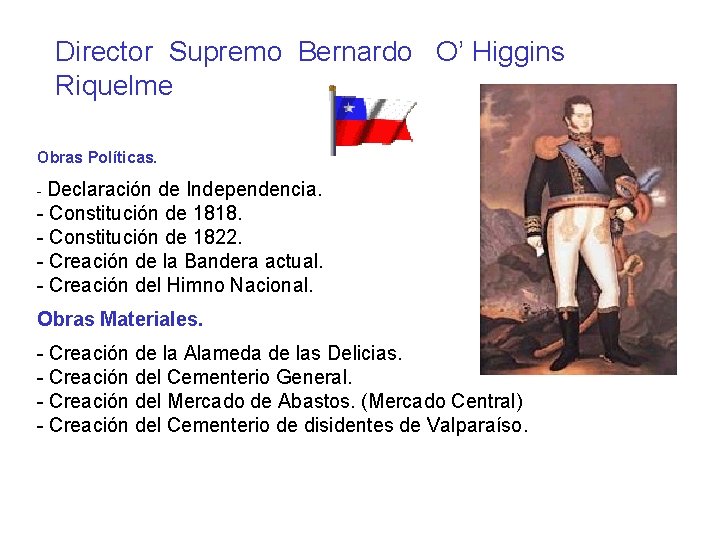 Director Supremo Bernardo O' Higgins Riquelme

Obras Políticas.

- Declaración de Independencia.
- Constitución de 1818.
- Constitución de 1822.
- Creación de la Bandera actual.
- Creación del Himno Nacional.

Obras Materiales.

- Creación de la Alameda de las Delicias.
- Creación del Cementerio General.
- Creación del Mercado de Abastos. (Mercado Central)
- Creación del Cementerio de disidentes de Valparaíso.